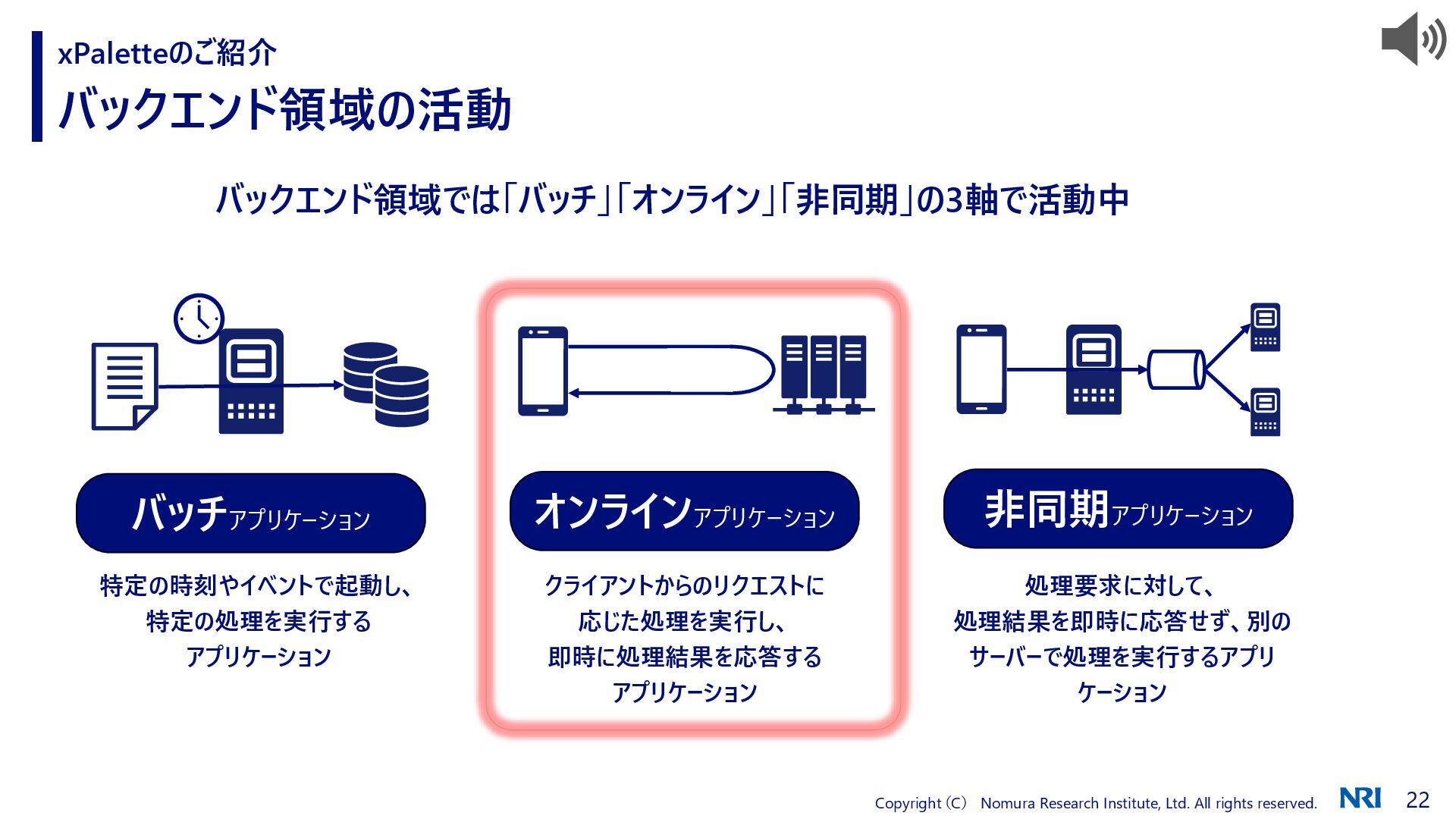 xPaletteのご紹介
バックエンド領域の活動

バックエンド領域では「バッチ」「オンライン」「非同期」の3軸で活動中

バッチアプリケーション

特定の時刻やイベントで起動し、特定の処理を実行するアプリケーション

オンラインアプリケーション

クライアントからのリクエストに応じた処理を実行し、即時に処理結果を応答するアプリケーション

非同期アプリケーション

処理要求に対して、処理結果を即時に応答せず、別のサーバーで処理を実行するアプリケーション

Copyright (C) Nomura Research Institute, Ltd. All rights reserved.
NRI
22